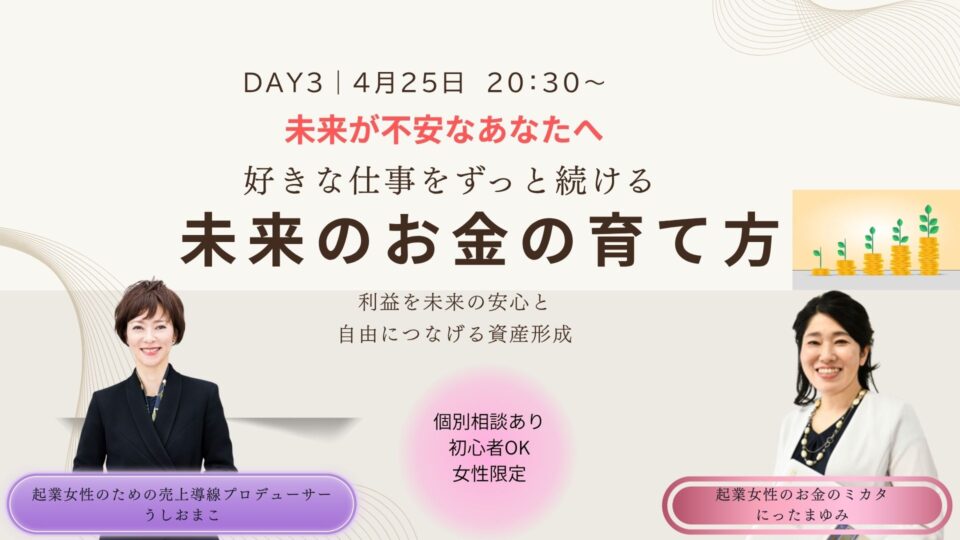 DAY3｜4月25日 20:30〜

未来が不安なあなたへ

好きな仕事をずっと続ける

未来のお金の育て方

利益を未来の安心と
自由につなげる資産形成

個別相談あり
初心者OK
女性限定

起業女性のための売上導線プロデューサー
うしおまこ

起業女性のお金のミカタ
にったまゆみ